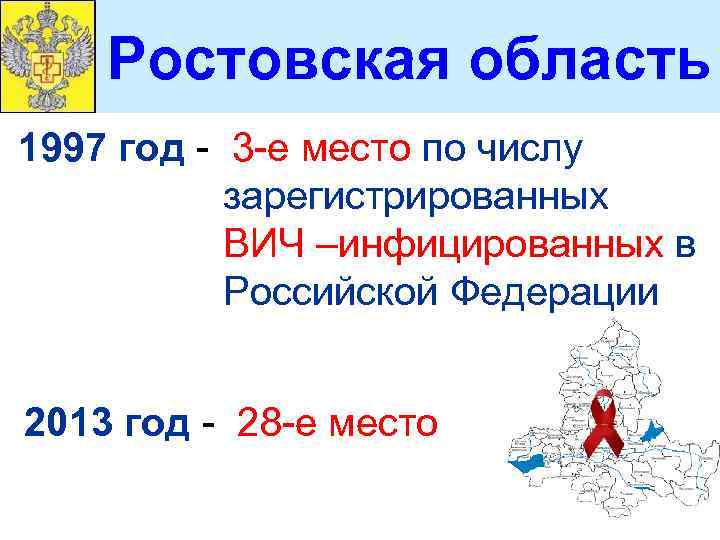 Ростовская область

1997 год - 3-е место по числу зарегистрированных ВИЧ –инфицированных в Российской Федерации

2013 год - 28-е место